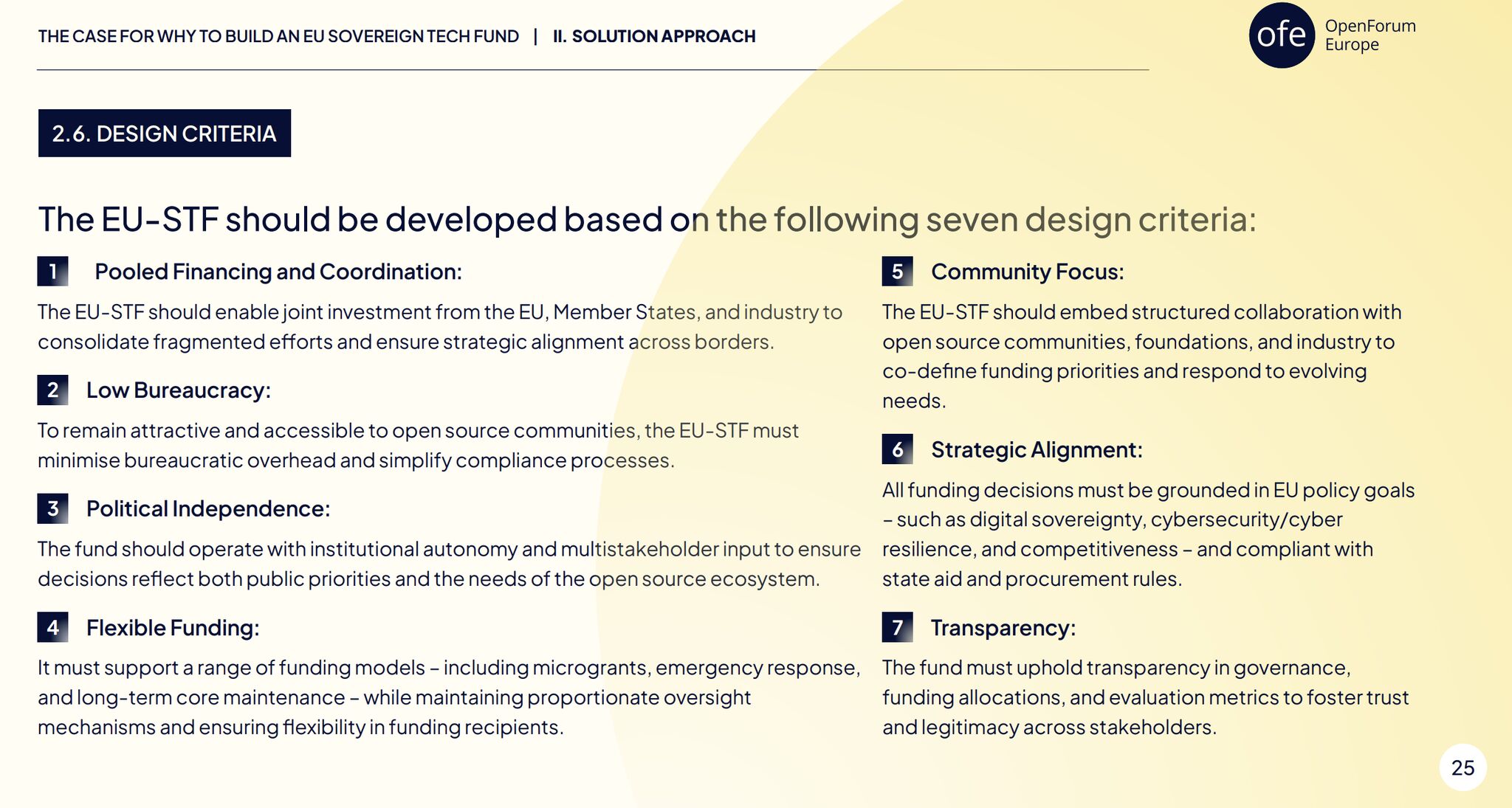 THE CASE FOR WHY TO BUILD AN EU SOVEREIGN TECH FUND | II. SOLUTION APPROACH

ofe OpenForum Europe

2.6. DESIGN CRITERIA

The EU-STF should be developed based on the following seven design criteria:

1 Pooled Financing and Coordination:

The EU-STF should enable joint investment from the EU, Member States, and industry to consolidate fragmented efforts and ensure strategic alignment across borders.

2 Low Bureaucracy:

To remain attractive and accessible to open source communities, the EU-STF must minimise bureaucratic overhead and simplify compliance processes.

3 Political Independence:

The fund should operate with institutional autonomy and multistakeholder input to ensure decisions reflect both public priorities and the needs of the open source ecosystem.

4 Flexible Funding:

It must support a range of funding models – including microgrants, emergency response, and long-term core maintenance – while maintaining proportionate oversight mechanisms and ensuring flexibility in funding recipients.

5 Community Focus:

The EU-STF should embed structured collaboration with open source communities, foundations, and industry to co-define funding priorities and respond to evolving needs.

6 Strategic Alignment:

All funding decisions must be grounded in EU policy goals – such as digital sovereignty, cybersecurity/cyber resilience, and competitiveness – and compliant with state aid and procurement rules.

7 Transparency:

The fund must uphold transparency in governance, funding allocations, and evaluation metrics to foster trust and legitimacy across stakeholders.

25